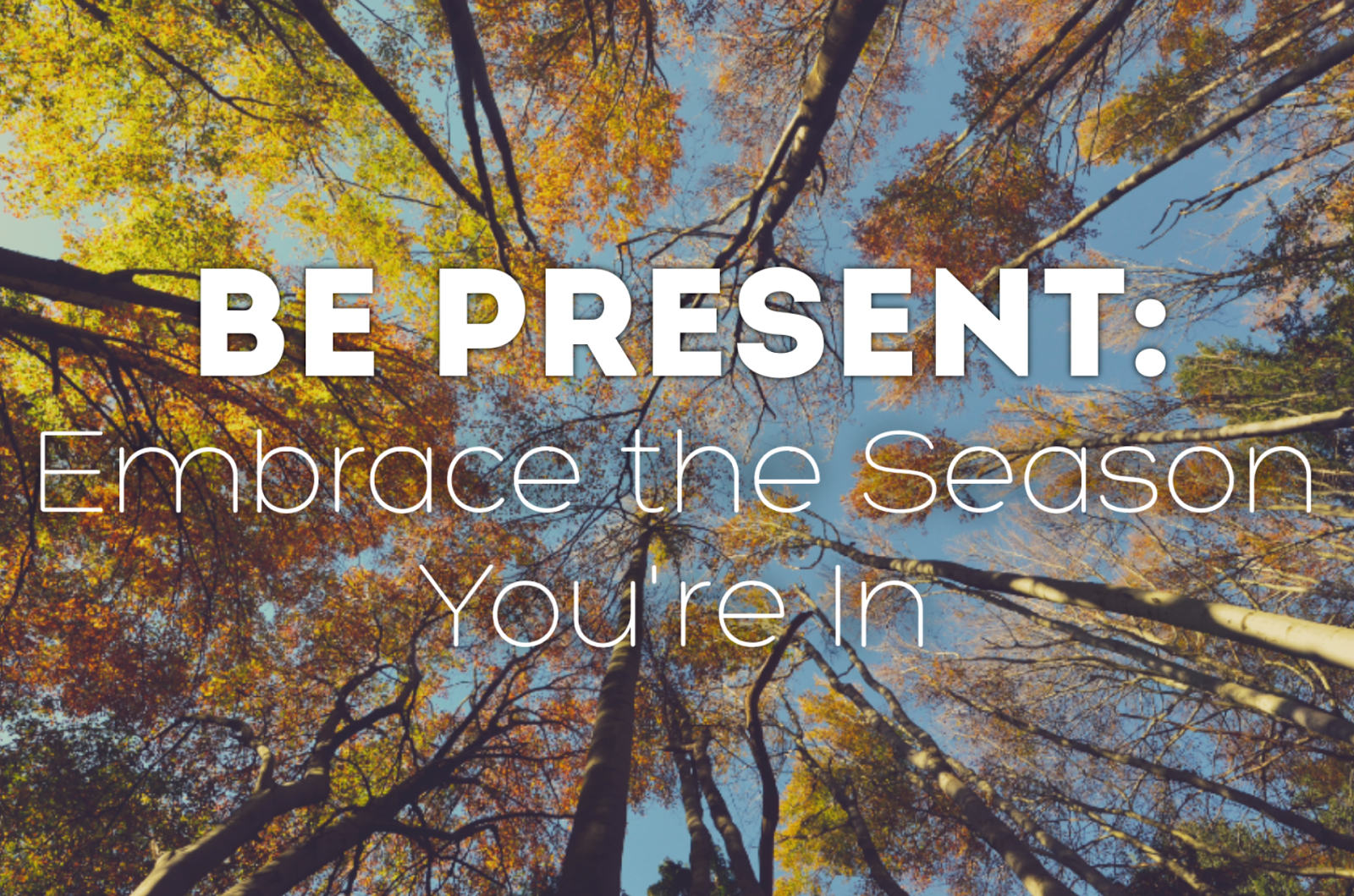 BE PRESENT:
Embrace the Season You're In